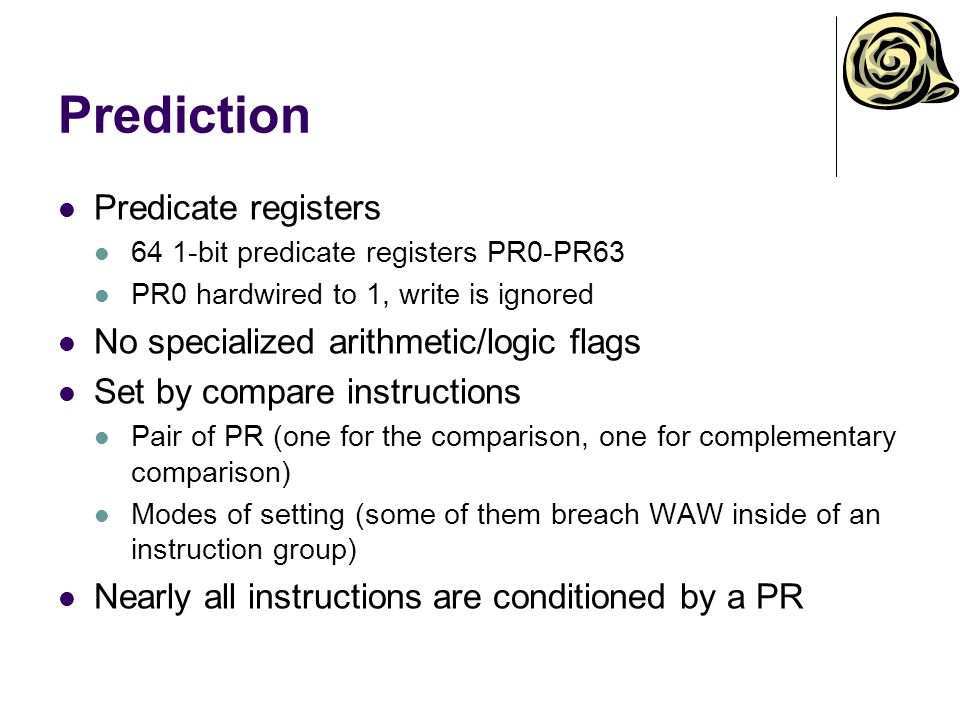 Prediction

- Predicate registers
  - 64 1-bit predicate registers PR0-PR63
  - PR0 hardwired to 1, write is ignored
- No specialized arithmetic/logic flags
- Set by compare instructions
  - Pair of PR (one for the comparison, one for complementary comparison)
  - Modes of setting (some of them breach WAW inside of an instruction group)
- Nearly all instructions are conditioned by a PR